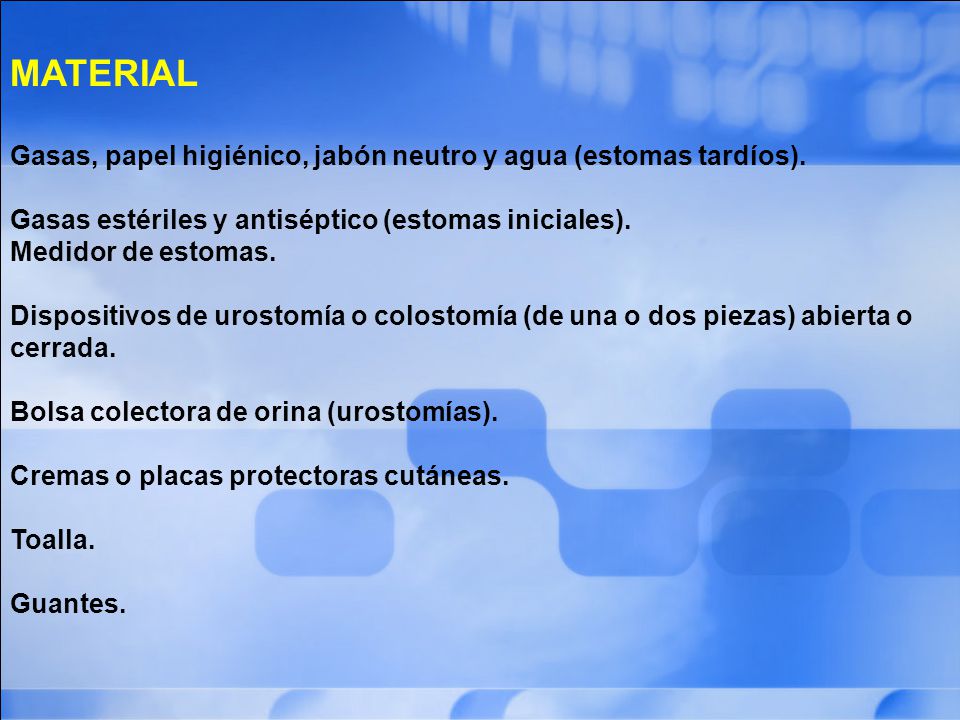 MATERIAL

Gasas, papel higiénico, jabón neutro y agua (estomas tardíos).

Gasas estériles y antiséptico (estomas iniciales).
Medidor de estomas.

Dispositivos de urostomía o colostomía (de una o dos piezas) abierta o cerrada.

Bolsa colectora de orina (urostomías).

Cremas o placas protectoras cutáneas.

Toalla.

Guantes.